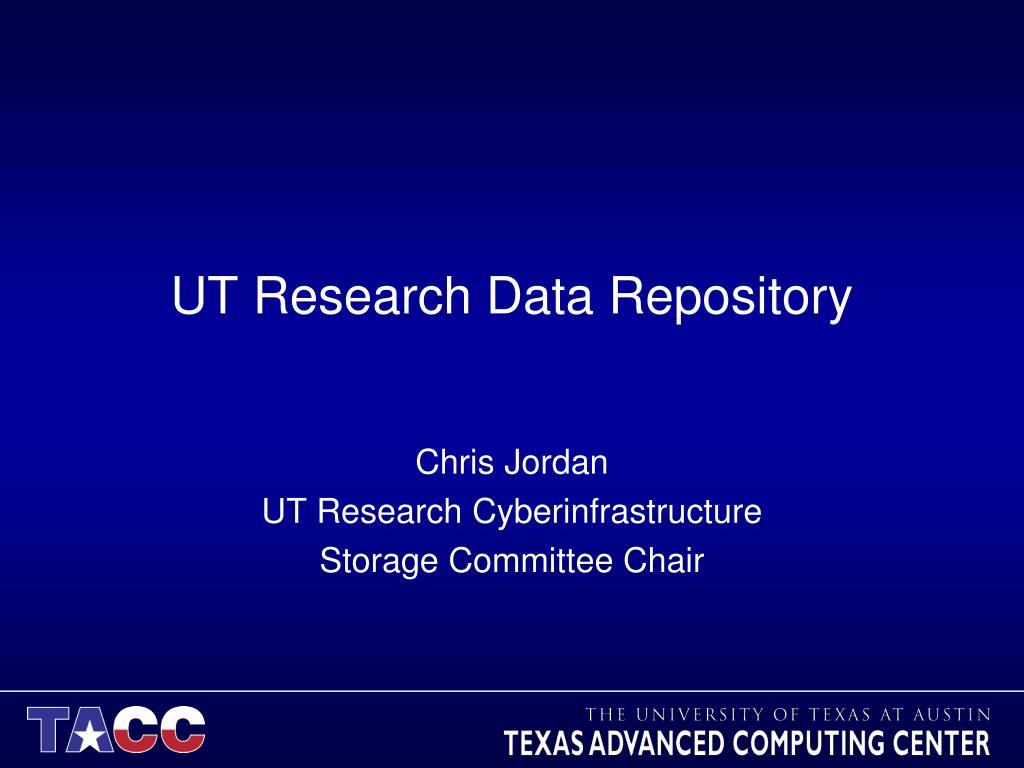 UT Research Data Repository

Chris Jordan
UT Research Cyberinfrastructure
Storage Committee Chair

TACC

THE UNIVERSITY OF TEXAS AT AUSTIN
TEXAS ADVANCED COMPUTING CENTER